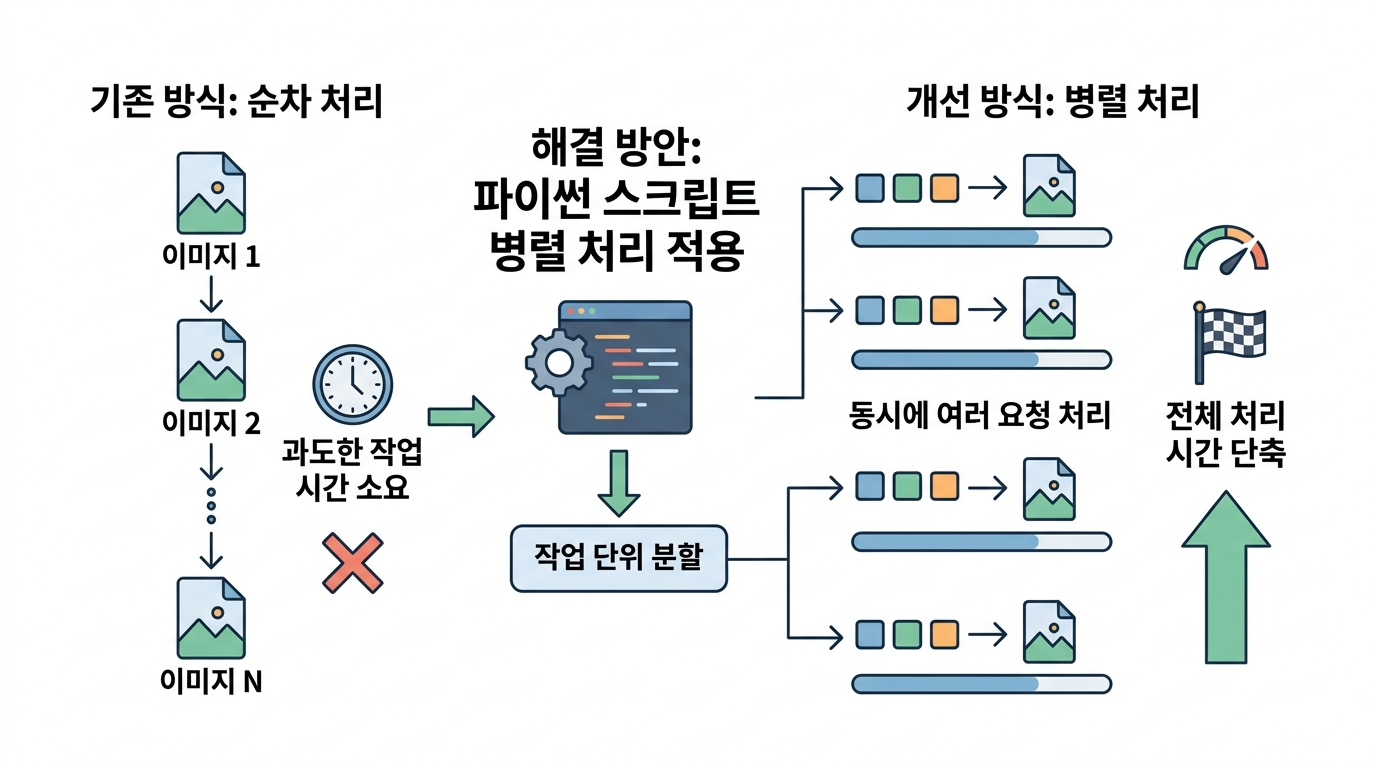 기존 방식: 순차 처리

이미지 1

이미지 2

이미지 N

과도한 작업 시간 소요

해결 방안: 파이썬 스크립트 병렬 처리 적용

작업 단위 분할

개선 방식: 병렬 처리

동시에 여러 요청 처리

전체 처리 시간 단축